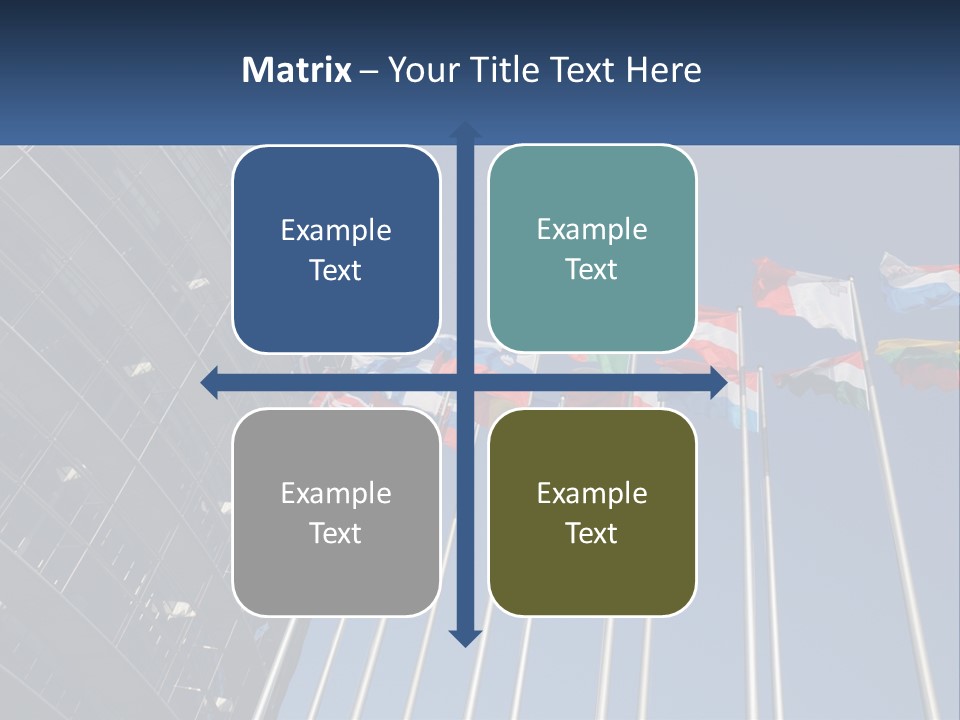 Matrix – Your Title Text Here

Example Text

Example Text

Example Text

Example Text